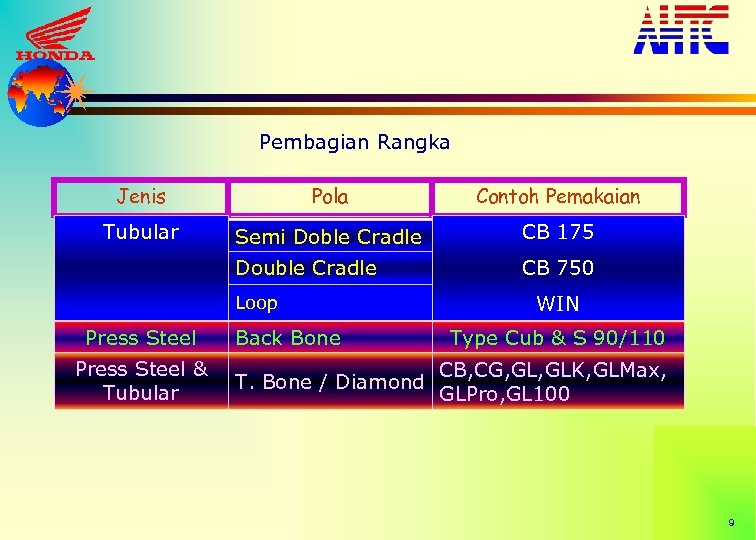 HONDA

AHTC

Pembagian Rangka

| Jenis | Pola | Contoh Pemakaian |
|---|---|---|
| Tubular | Semi Doble Cradle | CB 175 |
| | Double Cradle | CB 750 |
| | Loop | WIN |
| Press Steel | Back Bone | Type Cub & S 90/110 |
| Press Steel & Tubular | T. Bone / Diamond | CB,CG,GL,GLK,GLMax, GLPro,GL100 |

9